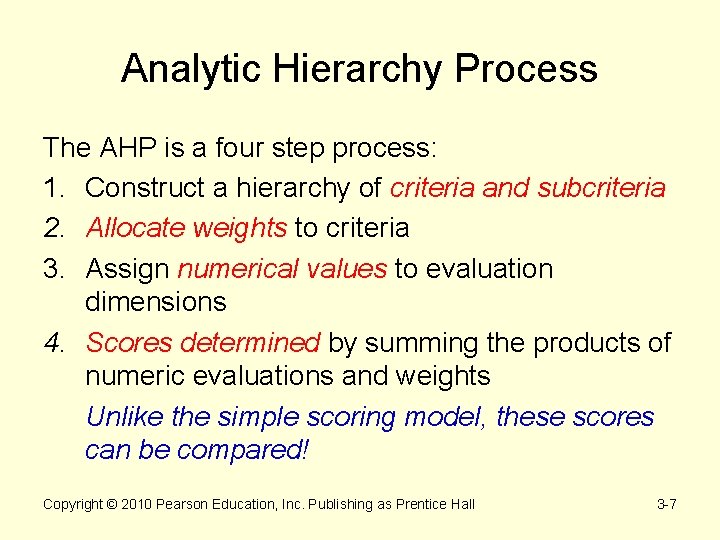 Analytic Hierarchy Process

The AHP is a four step process:

1. Construct a hierarchy of criteria and subcriteria
2. Allocate weights to criteria
3. Assign numerical values to evaluation dimensions
4. Scores determined by summing the products of numeric evaluations and weights

Unlike the simple scoring model, these scores can be compared!

Copyright © 2010 Pearson Education, Inc. Publishing as Prentice Hall

3-7